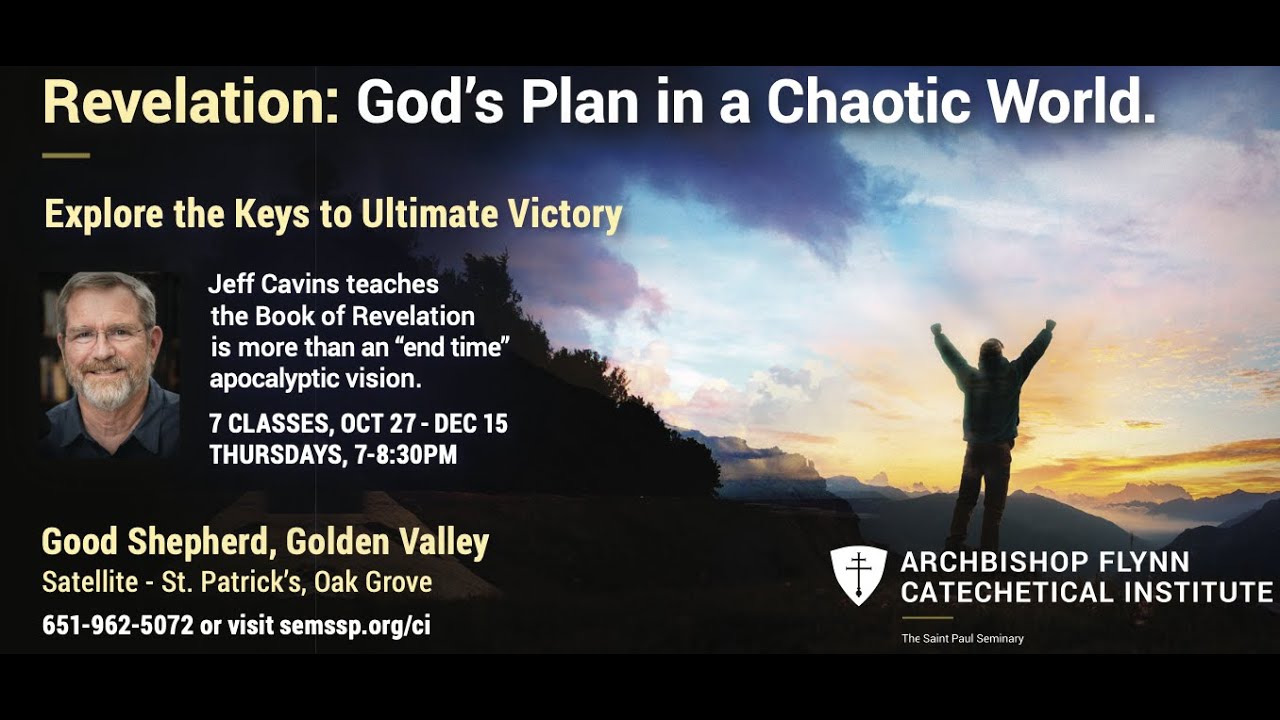 Revelation: God's Plan in a Chaotic World.

Explore the Keys to Ultimate Victory

Jeff Cavins teaches the Book of Revelation is more than an "end time" apocalyptic vision.

7 CLASSES, OCT 27 - DEC 15
THURSDAYS, 7-8:30PM

Good Shepherd, Golden Valley
Satellite - St. Patrick's, Oak Grove
651-962-5072 or visit semssp.org/ci

ARCHBISHOP FLYNN
CATECHETICAL INSTITUTE
The Saint Paul Seminary